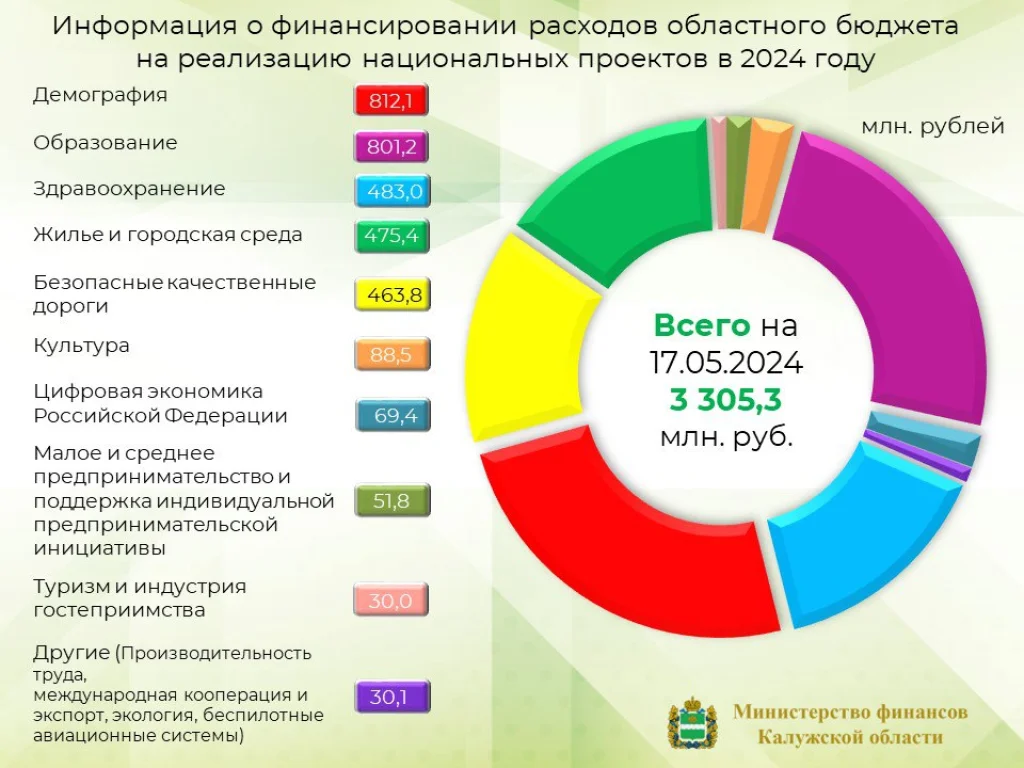 Информация о финансировании расходов областного бюджета на реализацию национальных проектов в 2024 году

Демография 812,1

Образование 801,2

Здравоохранение 483,0

Жилье и городская среда 475,4

Безопасные качественные дороги 463,8

Культура 88,5

Цифровая экономика Российской Федерации 69,4

Малое и среднее предпринимательство и поддержка индивидуальной предпринимательской инициативы 51,8

Туризм и индустрия гостеприимства 30,0

Другие (Производительность труда, международная кооперация и экспорт, экология, беспилотные авиационные системы) 30,1

млн. рублей

Всего на 17.05.2024 3 305,3 млн. руб.

Министерство финансов Калужской области